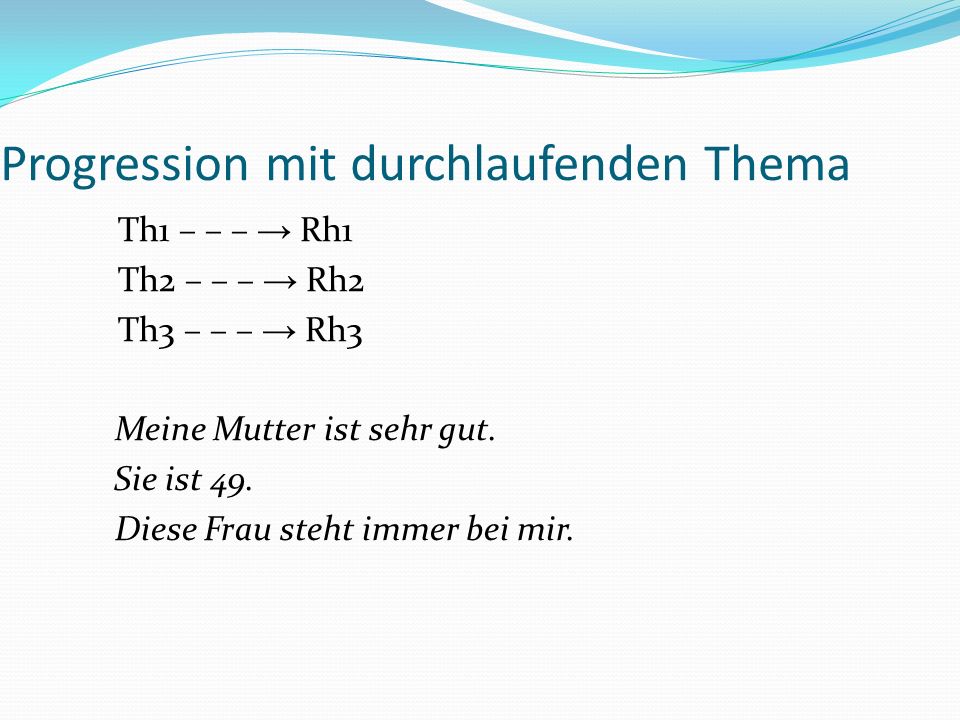 Progression mit durchlaufenden Thema

Th1 – – – → Rh1
Th2 – – – → Rh2
Th3 – – – → Rh3

Meine Mutter ist sehr gut.
Sie ist 49.
Diese Frau steht immer bei mir.